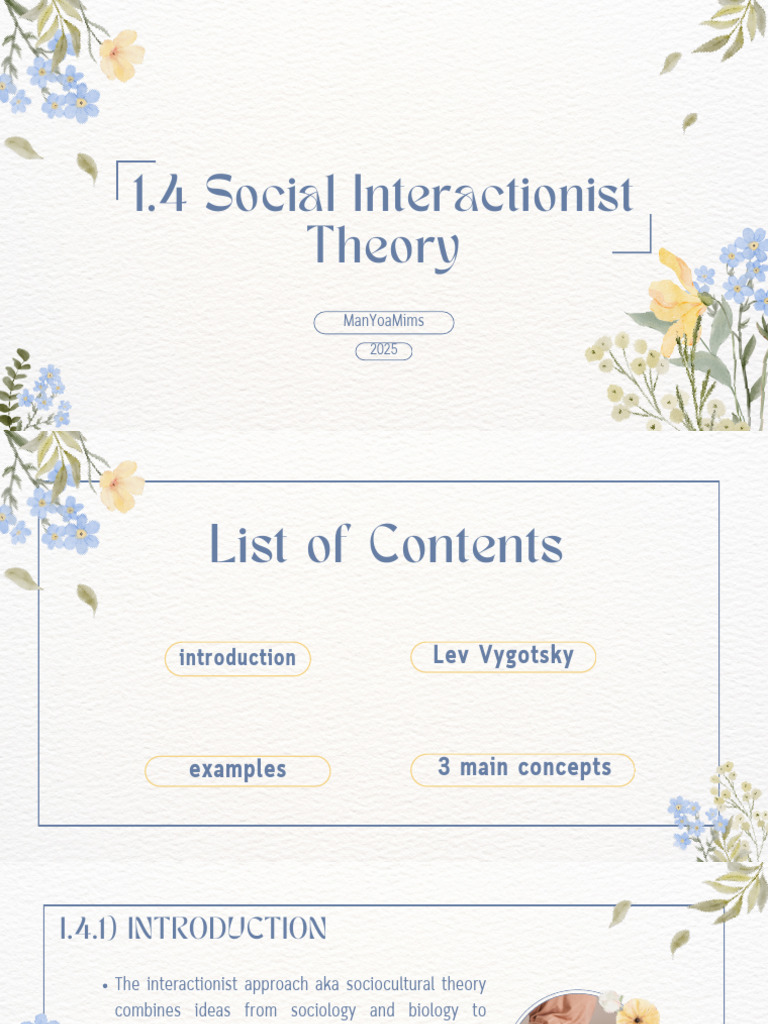 1.4 Social Interactionist Theory

ManYoaMims

2025

List of Contents

introduction

Lev Vygotsky

examples

3 main concepts

1.4.1) INTRODUCTION

• The interactionist approach aka sociocultural theory combines ideas from sociology and biology to